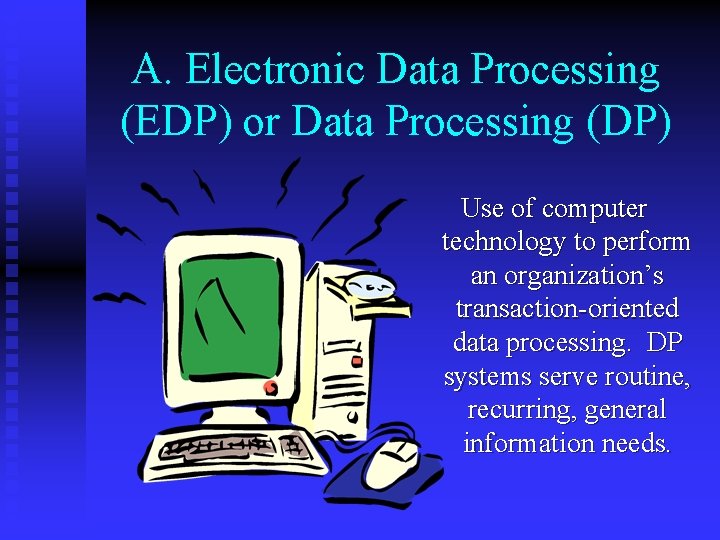 A. Electronic Data Processing (EDP) or Data Processing (DP)

Use of computer technology to perform an organization's transaction-oriented data processing. DP systems serve routine, recurring, general information needs.